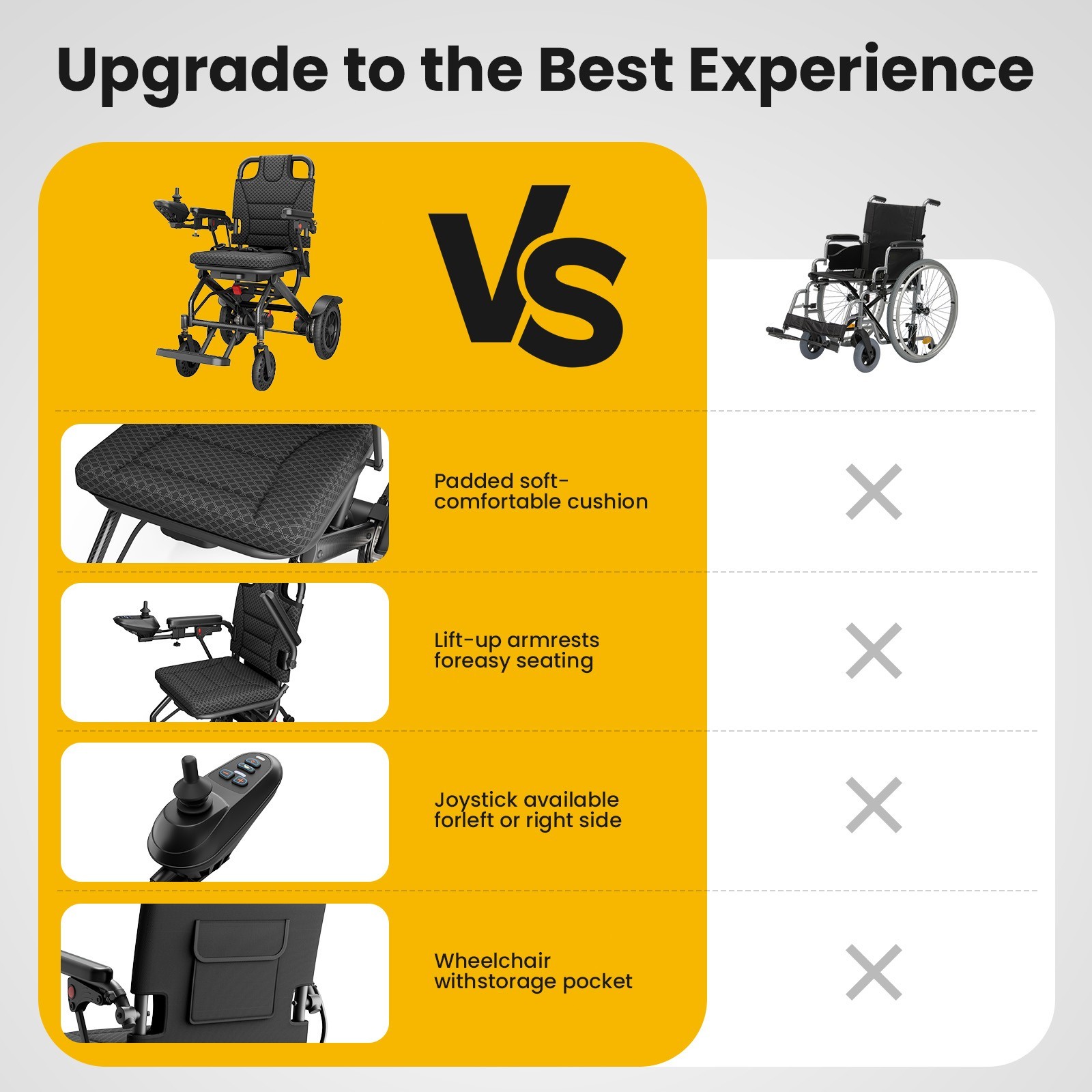 Upgrade to the Best Experience

VS

Padded soft-comfortable cushion

Lift-up armrests foreasy seating

Joystick available forleft or right side

Wheelchair withstorage pocket